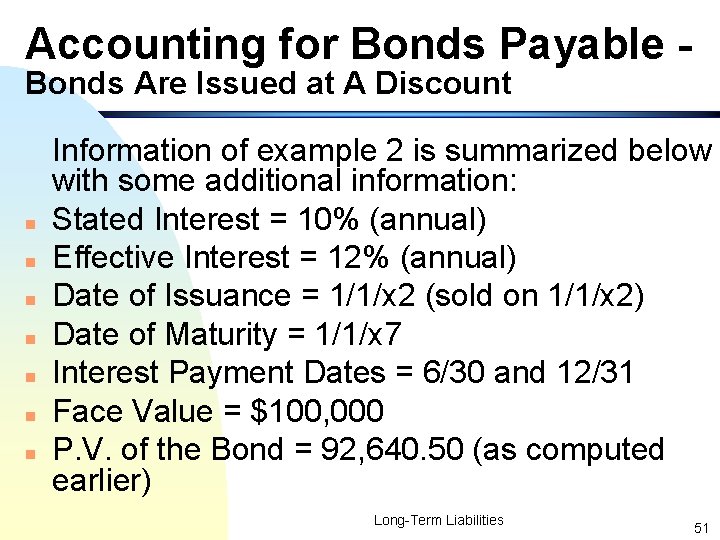 Accounting for Bonds Payable -
Bonds Are Issued at A Discount

Information of example 2 is summarized below with some additional information:

- Stated Interest = 10% (annual)
- Effective Interest = 12% (annual)
- Date of Issuance = 1/1/x2 (sold on 1/1/x2)
- Date of Maturity = 1/1/x7
- Interest Payment Dates = 6/30 and 12/31
- Face Value = \$100,000
- P.V. of the Bond = 92,640.50 (as computed earlier)

Long-Term Liabilities

51